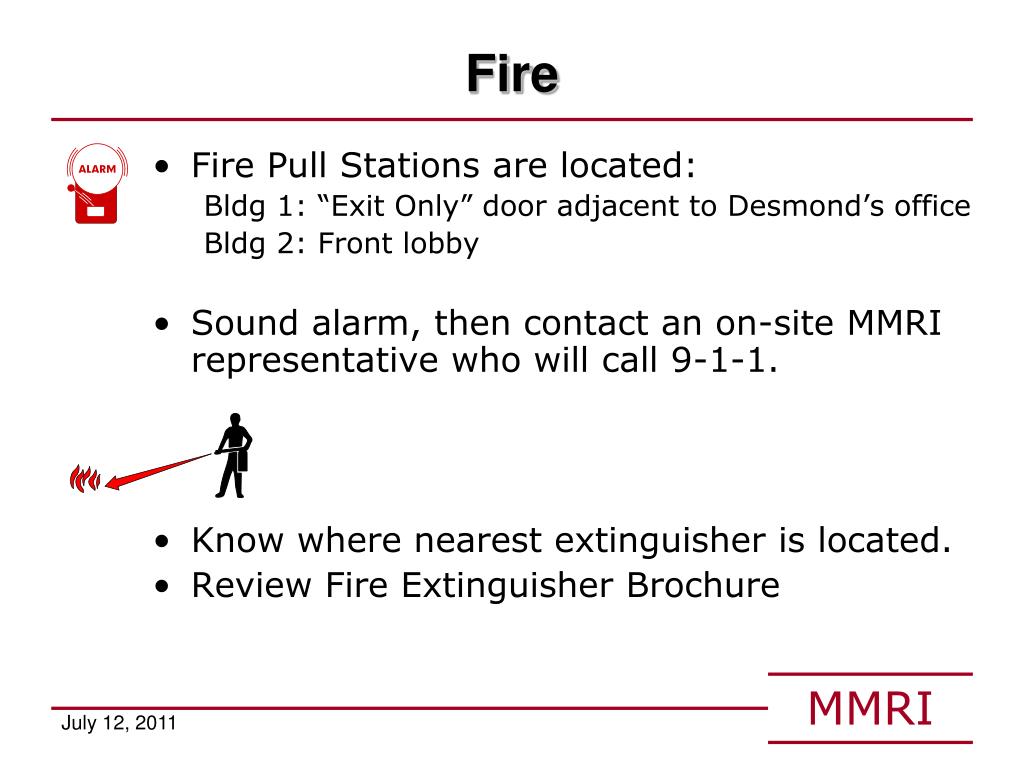 Fire

ALARM

• Fire Pull Stations are located:
Bldg 1: “Exit Only” door adjacent to Desmond’s office
Bldg 2: Front lobby

• Sound alarm, then contact an on-site MMRI representative who will call 9-1-1.

• Know where nearest extinguisher is located.
• Review Fire Extinguisher Brochure

July 12, 2011

MMRI